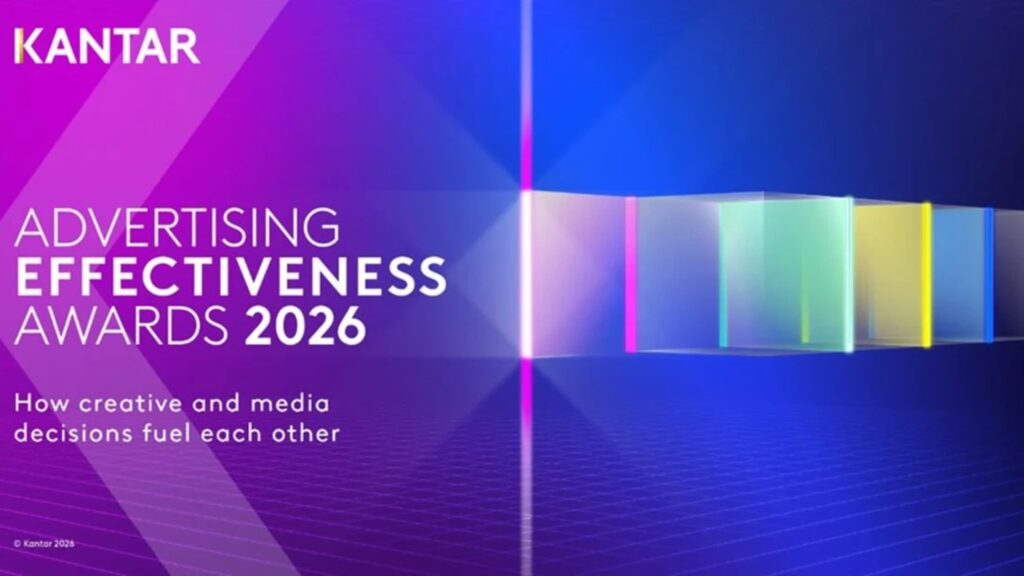 KANTAR

ADVERTISING
EFFECTIVENESS
AWARDS 2026

How creative and media decisions fuel each other

© Kantar 2026